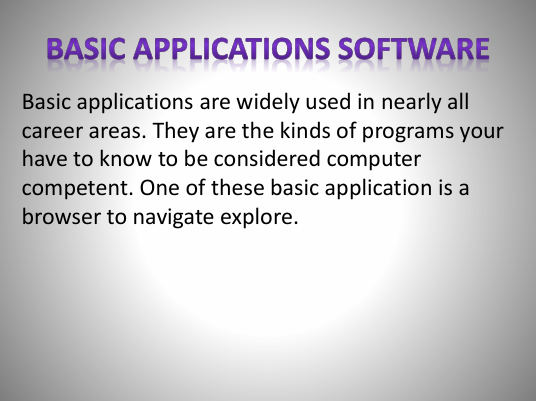 BASIC APPLICATIONS SOFTWARE

Basic applications are widely used in nearly all career areas. They are the kinds of programs your have to know to be considered computer competent. One of these basic application is a browser to navigate explore.